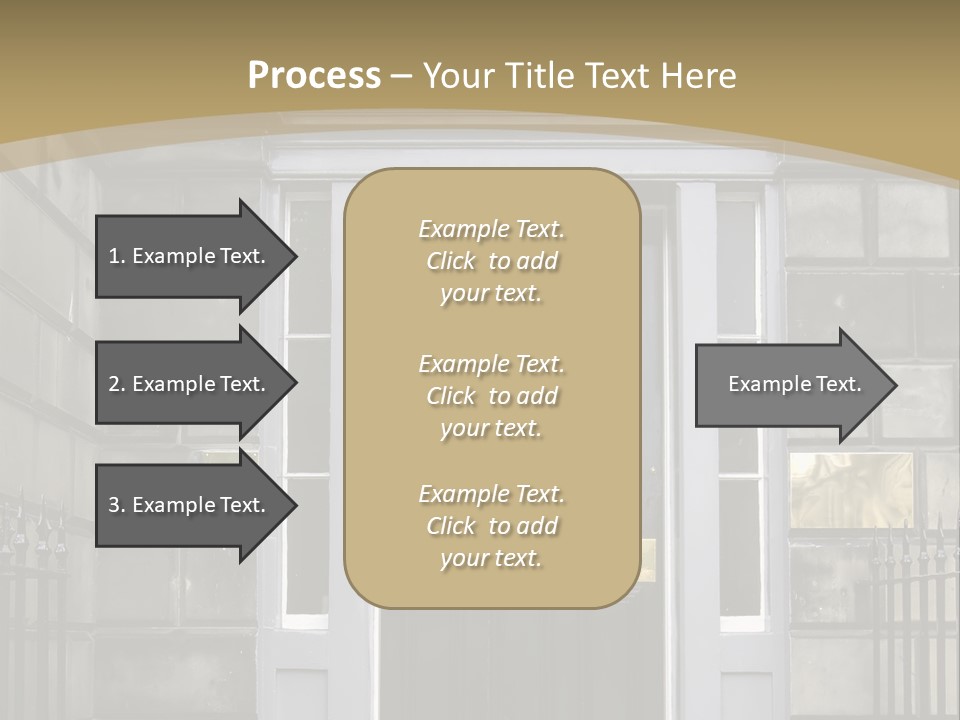 Process – Your Title Text Here

1. Example Text.

2. Example Text.

3. Example Text.

Example Text. Click to add your text.

Example Text. Click to add your text.

Example Text. Click to add your text.

Example Text.